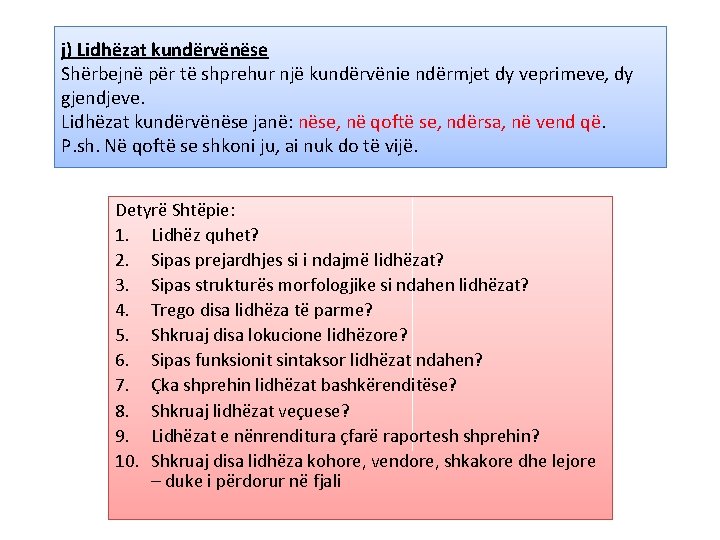 j) Lidhëzat kundërvënëse
Shërbejnë për të shprehur një kundërvënie ndërmjet dy veprimeve, dy gjendjeve.
Lidhëzat kundërvënëse janë: nëse, në qoftë se, ndërsa, në vend që.
P.sh. Në qoftë se shkoni ju, ai nuk do të vijë.

Detyrë Shtëpie:
1. Lidhëz quhet?
2. Sipas prejardhjes si i ndajmë lidhëzat?
3. Sipas strukturës morfologjike si ndahen lidhëzat?
4. Trego disa lidhëza të parme?
5. Shkruaj disa lokucione lidhëzore?
6. Sipas funksionit sintaksor lidhëzat ndahen?
7. Çka shprehin lidhëzat bashkërenditëse?
8. Shkruaj lidhëzat veçuese?
9. Lidhëzat e nënrenditura çfarë raportesh shprehin?
10. Shkruaj disa lidhëza kohore, vendore, shkakore dhe lejore – duke i përdorur në fjali